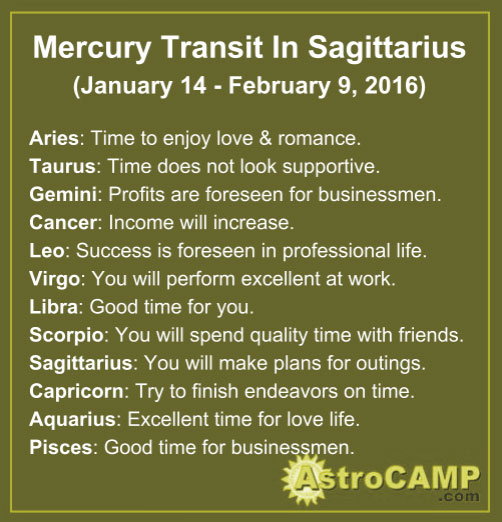 Mercury Transit In Sagittarius
(January 14 - February 9, 2016)

Aries: Time to enjoy love & romance.
Taurus: Time does not look supportive.
Gemini: Profits are foreseen for businessmen.
Cancer: Income will increase.
Leo: Success is foreseen in professional life.
Virgo: You will perform excellent at work.
Libra: Good time for you.
Scorpio: You will spend quality time with friends.
Sagittarius: You will make plans for outings.
Capricorn: Try to finish endeavors on time.
Aquarius: Excellent time for love life.
Pisces: Good time for businessmen.

AstroCAMP
.com